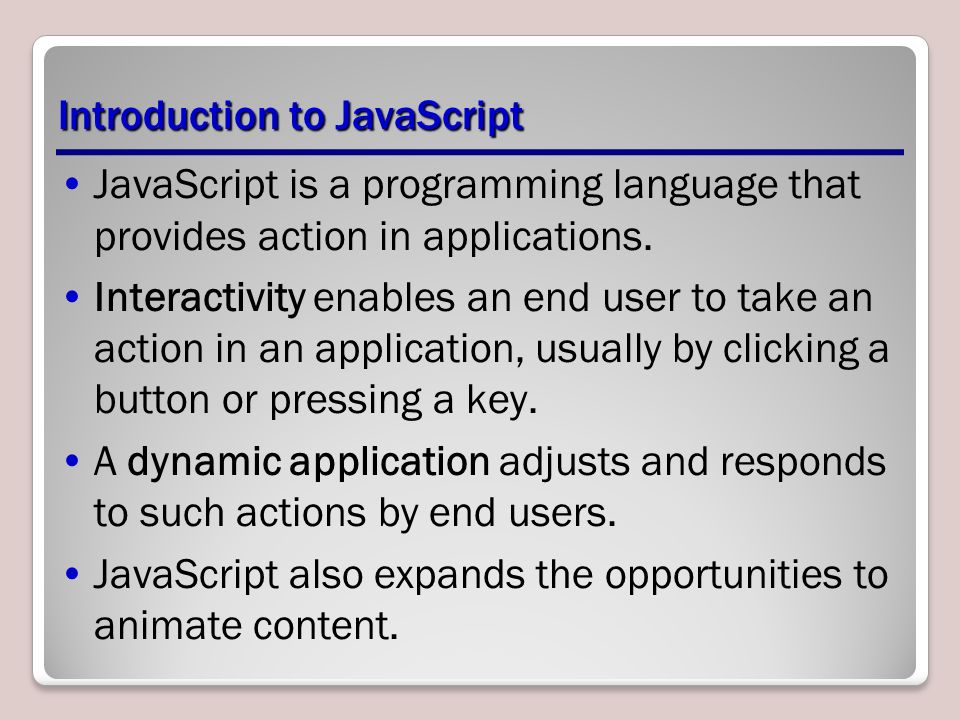 Introduction to JavaScript

• JavaScript is a programming language that provides action in applications.

• Interactivity enables an end user to take an action in an application, usually by clicking a button or pressing a key.

• A dynamic application adjusts and responds to such actions by end users.

• JavaScript also expands the opportunities to animate content.